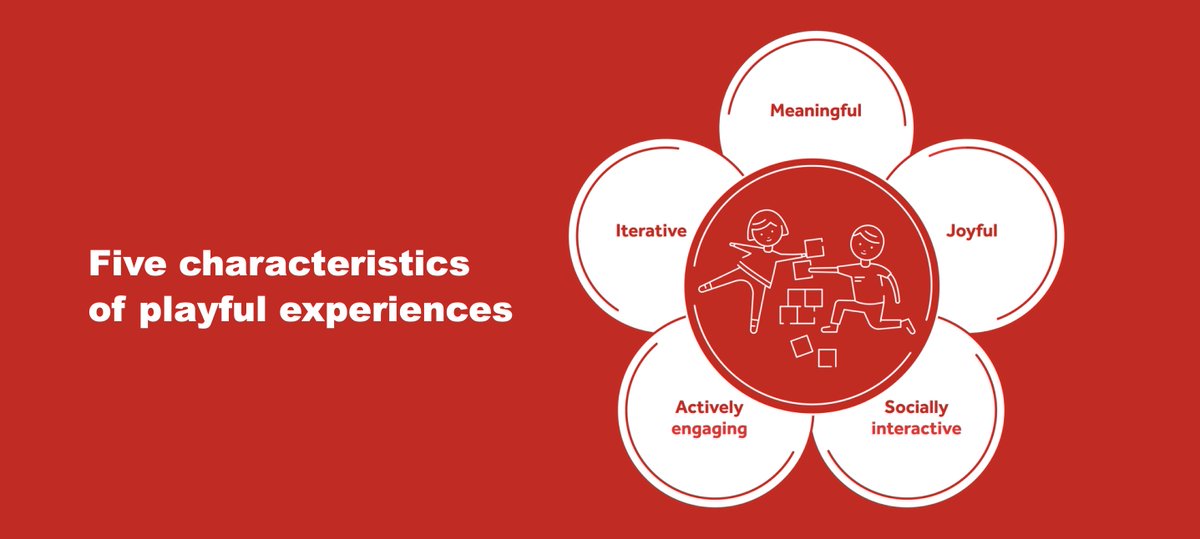 Five characteristics of playful experiences

Meaningful

Joyful

Socially interactive

Actively engaging

Iterative